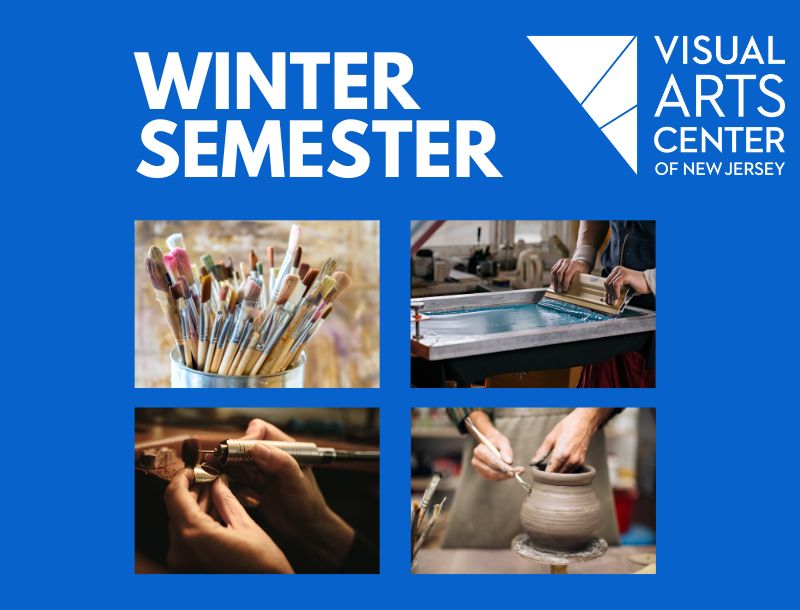 WINTER SEMESTER

VISUAL ARTS CENTER OF NEW JERSEY